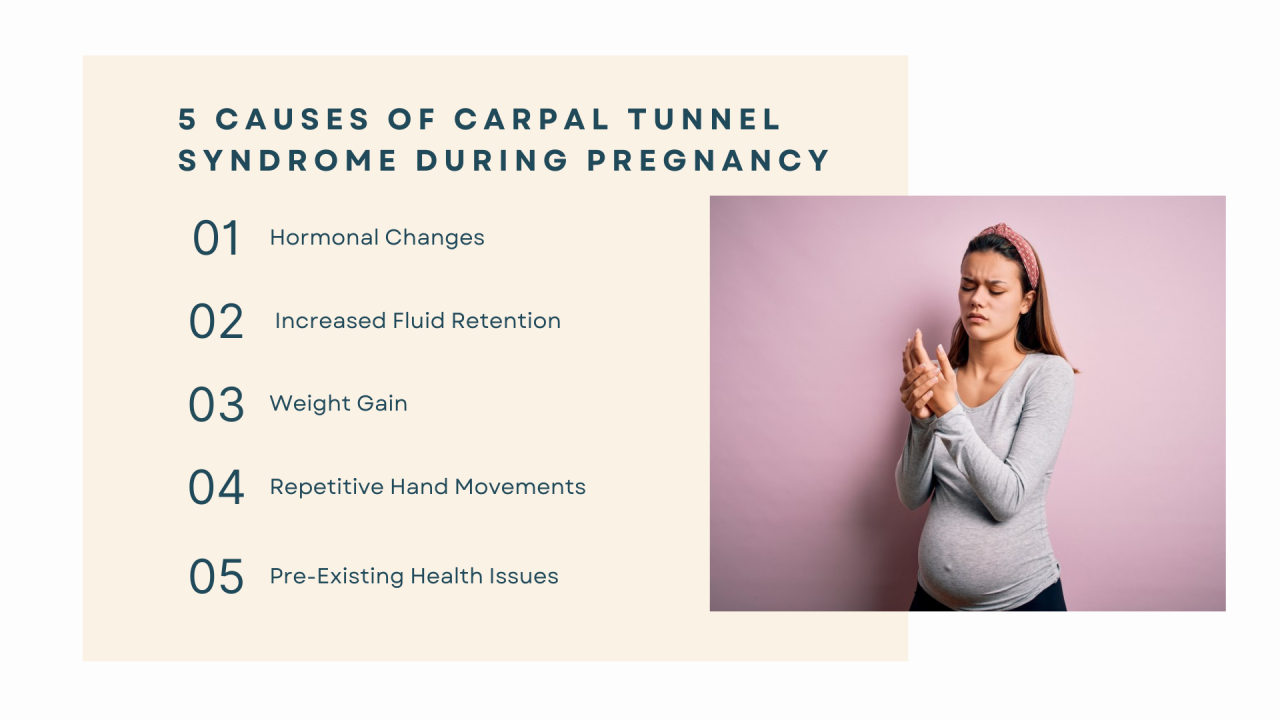 5 CAUSES OF CARPAL TUNNEL SYNDROME DURING PREGNANCY

01 Hormonal Changes

02 Increased Fluid Retention

03 Weight Gain

04 Repetitive Hand Movements

05 Pre-Existing Health Issues